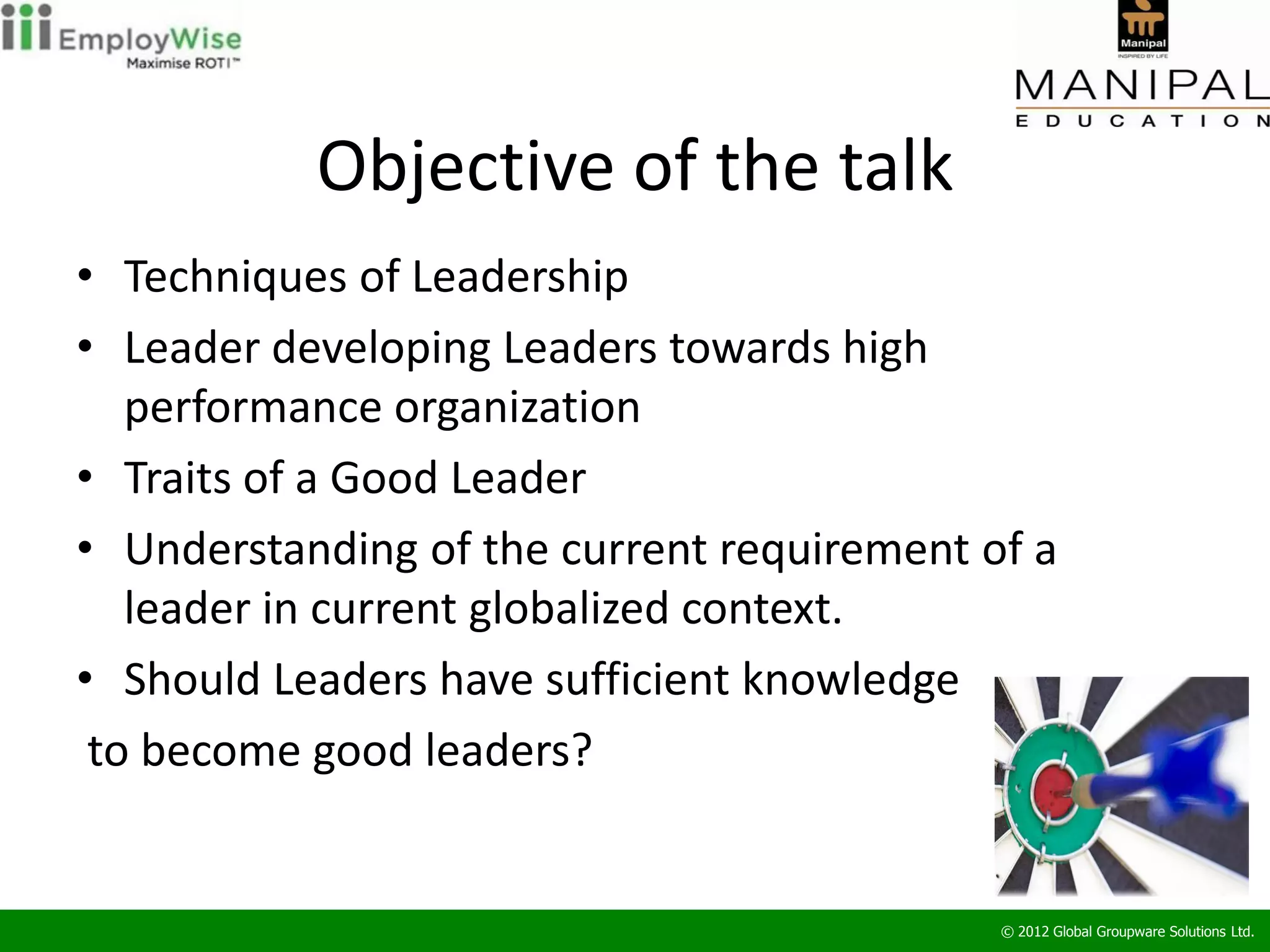 EmployWise
Maximise ROTI™

Manipal
INSPIRED BY LIFE
MANIPAL
EDUCATION

Objective of the talk

• Techniques of Leadership
• Leader developing Leaders towards high performance organization
• Traits of a Good Leader
• Understanding of the current requirement of a leader in current globalized context.
• Should Leaders have sufficient knowledge

to become good leaders?

© 2012 Global Groupware Solutions Ltd.